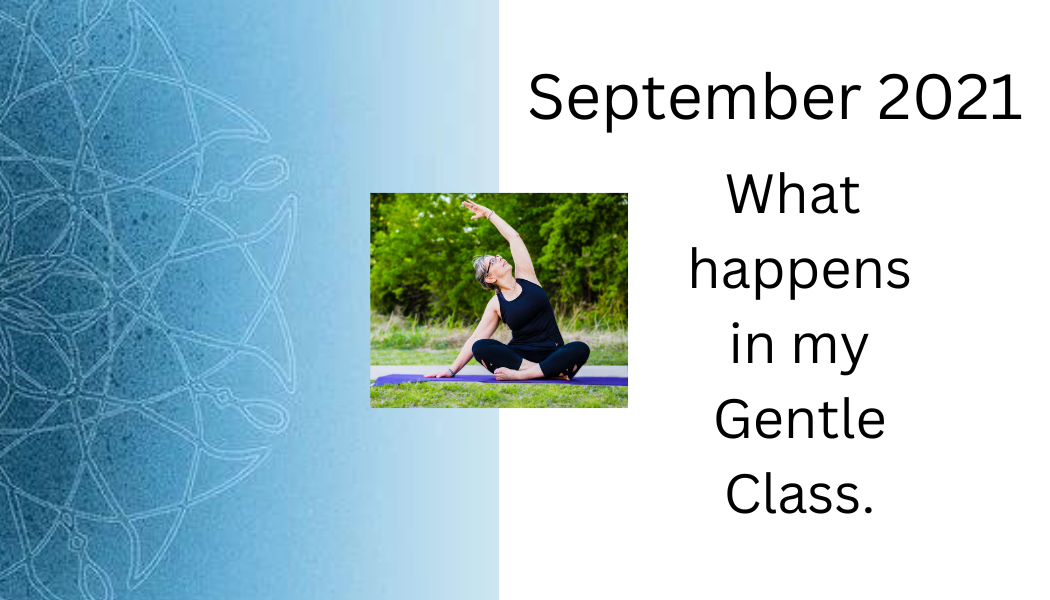 September 2021

What happens in my Gentle Class.